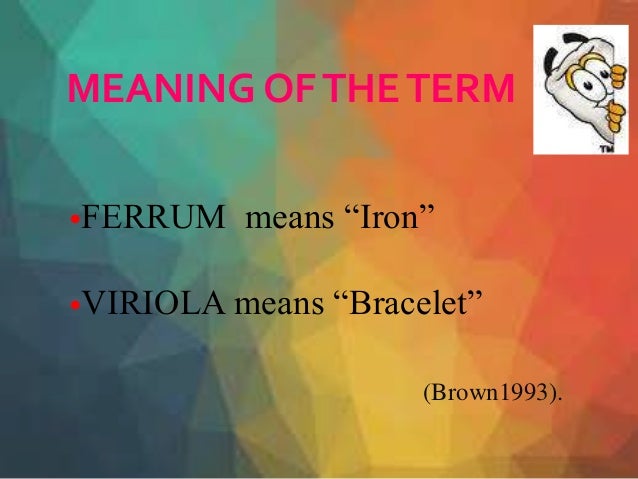 MEANING OF THE TERM

TM

•FERRUM means “Iron”

•VIRIOLA means “Bracelet”

(Brown1993).